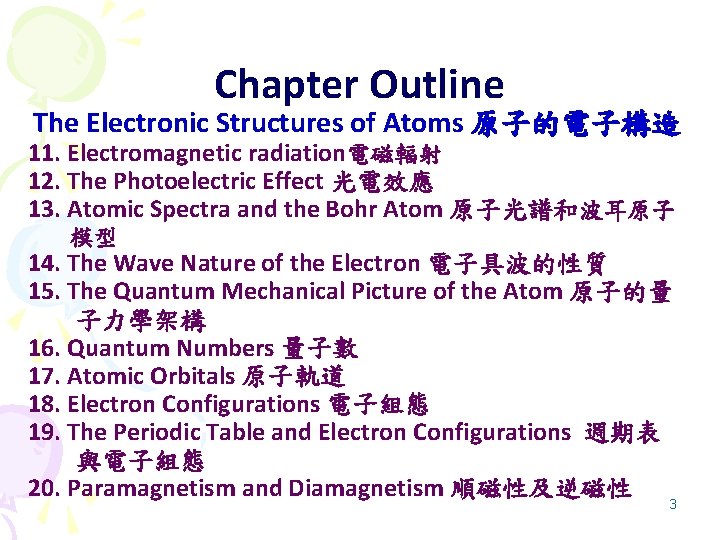 Chapter Outline

The Electronic Structures of Atoms 原子的電子構造

11. Electromagnetic radiation電磁輻射
12. The Photoelectric Effect 光電效應
13. Atomic Spectra and the Bohr Atom 原子光譜和波耳原子模型
14. The Wave Nature of the Electron 電子具波的性質
15. The Quantum Mechanical Picture of the Atom 原子的量子力學架構
16. Quantum Numbers 量子數
17. Atomic Orbitals 原子軌道
18. Electron Configurations 電子組態
19. The Periodic Table and Electron Configurations 週期表與電子組態
20. Paramagnetism and Diamagnetism 順磁性及逆磁性

3